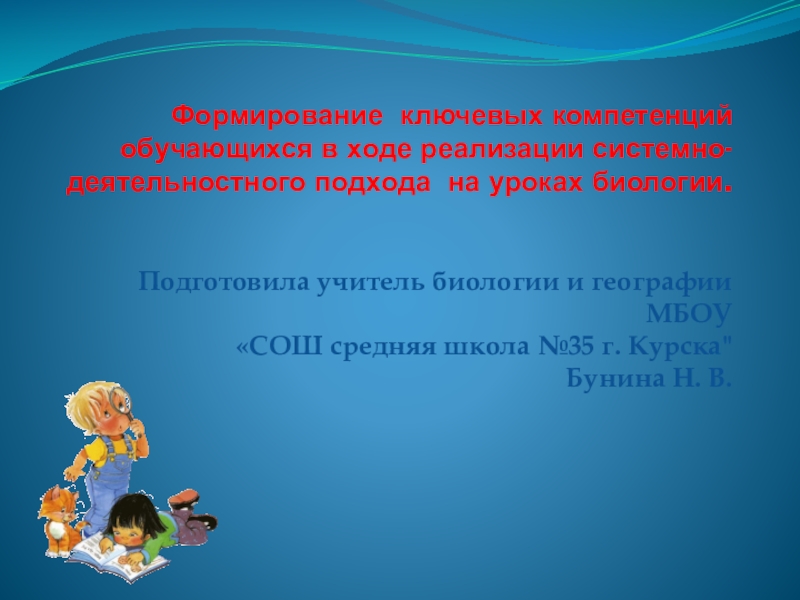 Формирование ключевых компетенций обучающихся в ходе реализации системно-деятельностного подхода на уроках биологии.

Подготовила учитель биологии и географии МБОУ
«СОШ средняя школа №35 г. Курска"
Бунина Н. В.